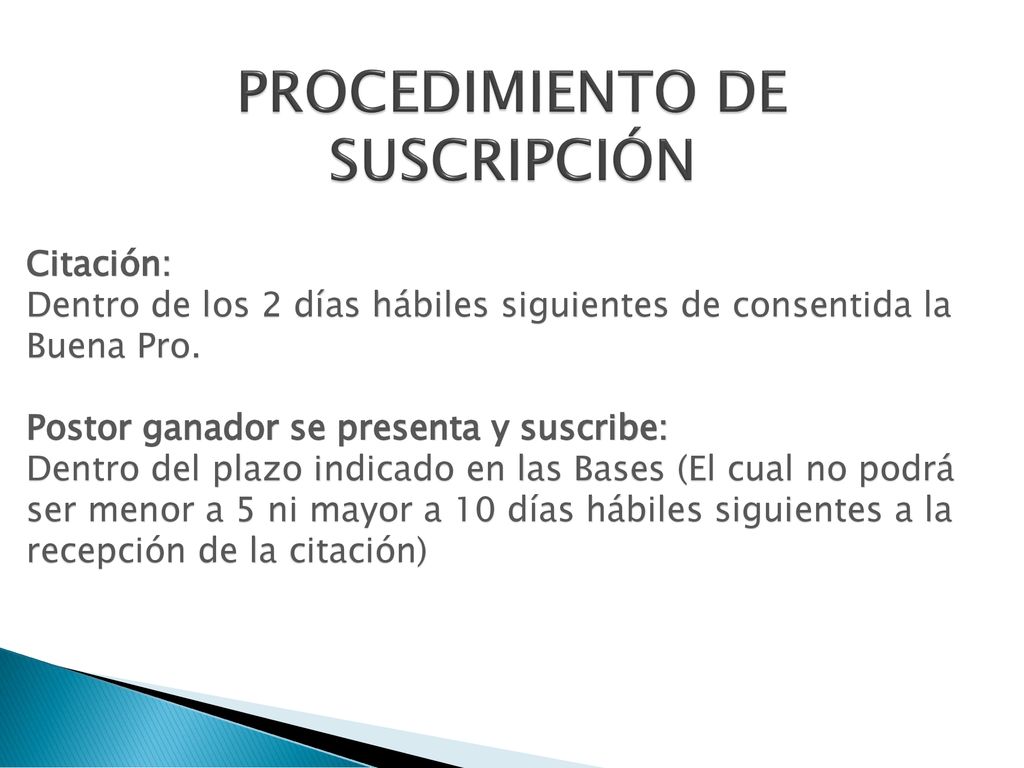 PROCEDIMIENTO DE SUSCRIPCIÓN

Citación:
Dentro de los 2 días hábiles siguientes de consentida la Buena Pro.

Postor ganador se presenta y suscribe:
Dentro del plazo indicado en las Bases (El cual no podrá ser menor a 5 ni mayor a 10 días hábiles siguientes a la recepción de la citación)